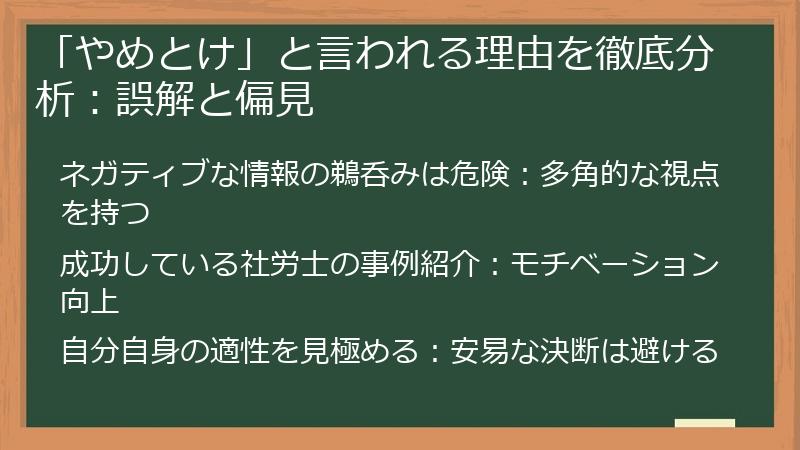 「やめとけ」と言われる理由を徹底分析：誤解と偏見

ネガティブな情報の鵜呑みは危険：多角的な視点を持つ

成功している社労士の事例紹介：モチベーション向上

自分自身の適性を見極める：安易な決断は避ける